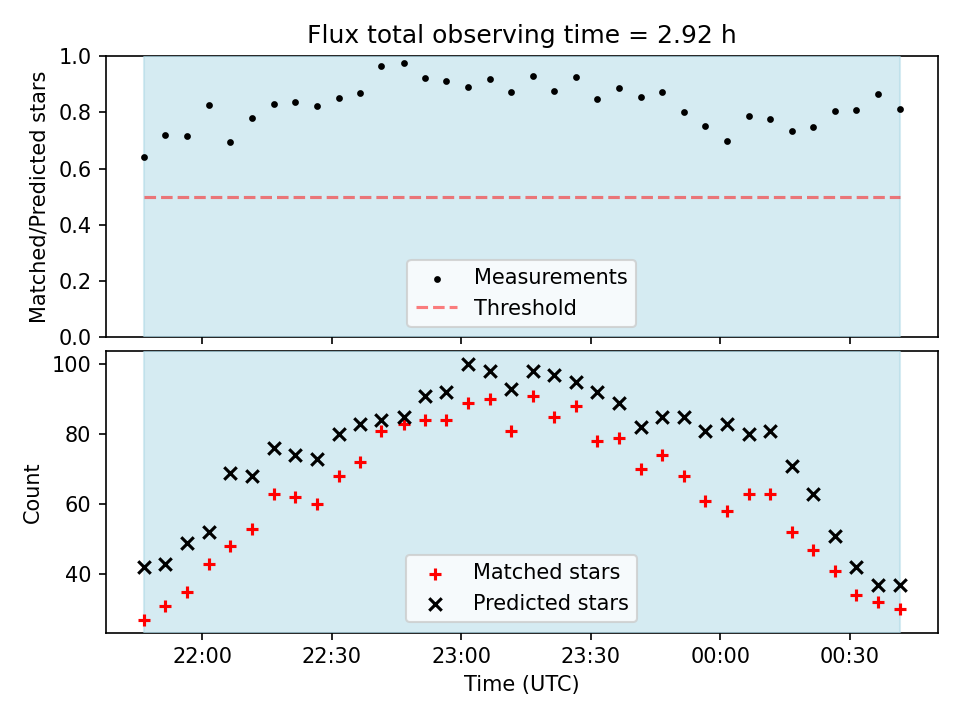 Flux total observing time = 2.92 h

Matched/Predicted stars

1.0
0.8
0.6
0.4
0.2
0.0

Measurements
Threshold

Count

100
80
60
40

Matched stars
Predicted stars

22:00
22:30
23:00
23:30
00:00
00:30

Time (UTC)